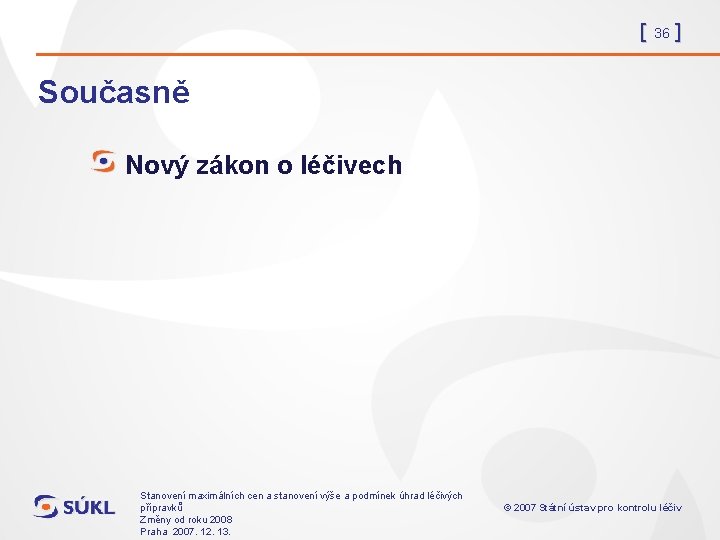 [ 36 ]

Současně

Nový zákon o léčivech

SÚKL

Stanovení maximálních cen a stanovení výše a podmínek úhrad léčivých přípravků
Změny od roku 2008
Praha 2007. 12. 13.

© 2007 Státní ústav pro kontrolu léčiv